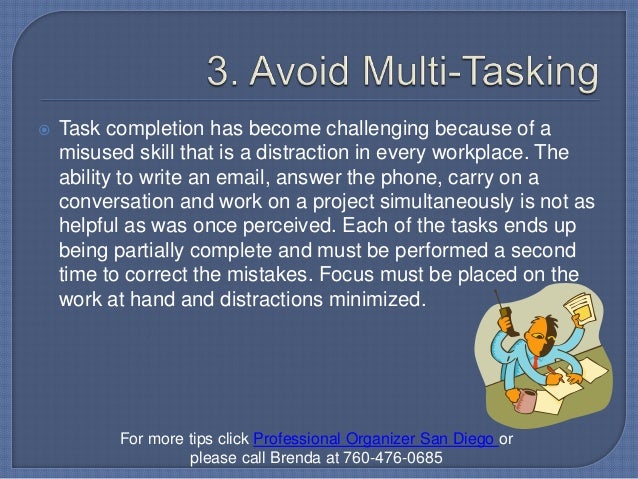 3. Avoid Multi-Tasking

Task completion has become challenging because of a misused skill that is a distraction in every workplace. The ability to write an email, answer the phone, carry on a conversation and work on a project simultaneously is not as helpful as was once perceived. Each of the tasks ends up being partially complete and must be performed a second time to correct the mistakes. Focus must be placed on the work at hand and distractions minimized.

For more tips click Professional Organizer San Diego or please call Brenda at 760-476-0685